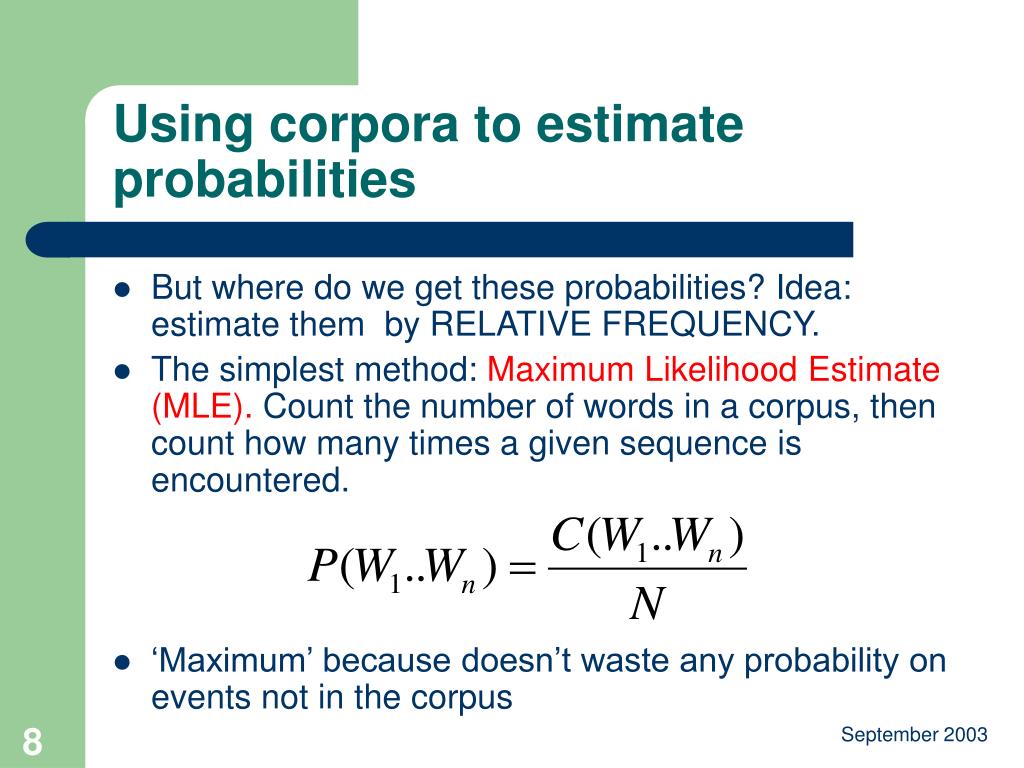 Using corpora to estimate probabilities

- But where do we get these probabilities? Idea: estimate them  by RELATIVE FREQUENCY.
- The simplest method: Maximum Likelihood Estimate (MLE). Count the number of words in a corpus, then count how many times a given sequence is encountered.

$P(W_1..W_n) = \frac{C(W_1..W_n)}{N}$

- ‘Maximum’ because doesn’t waste any probability on events not in the corpus

8

September 2003